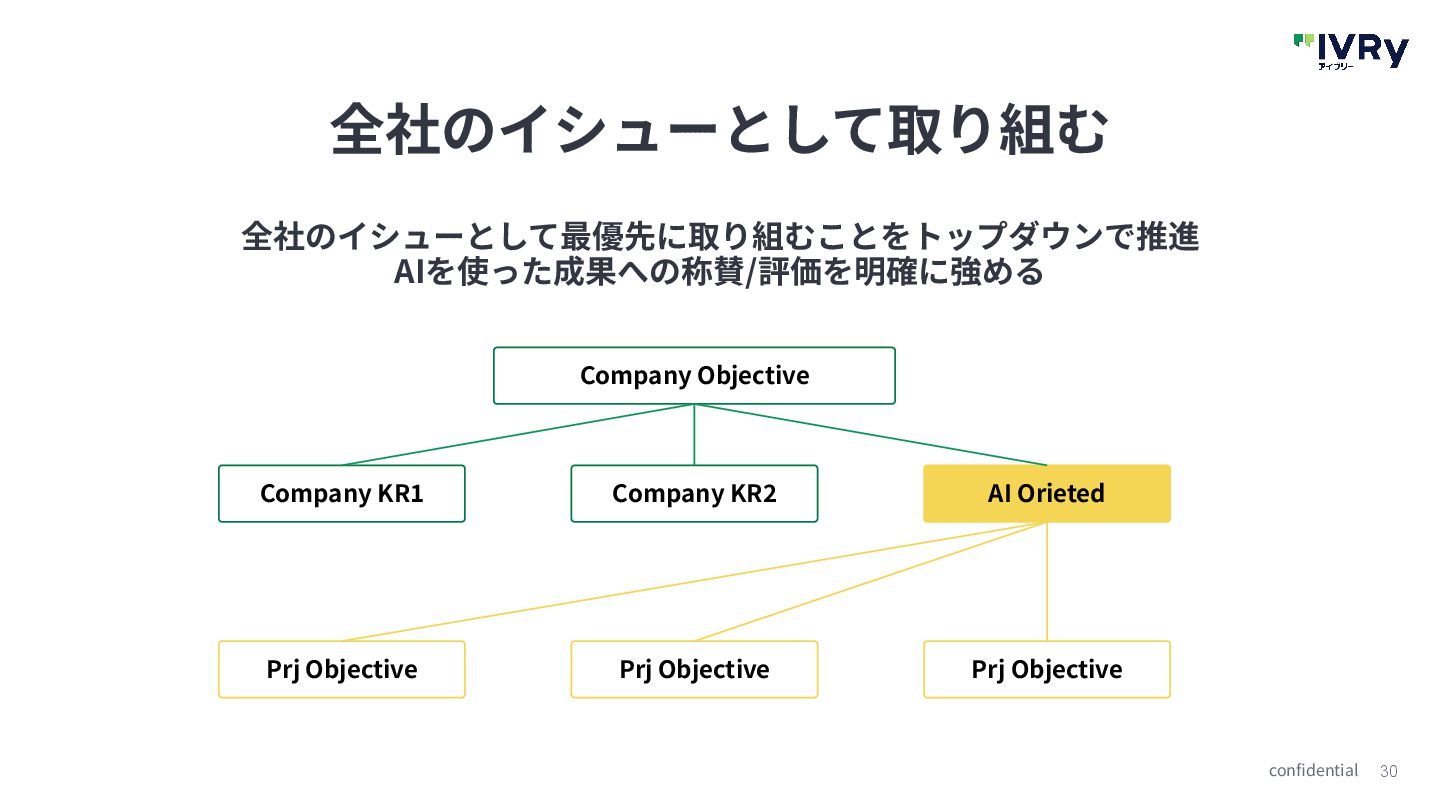 IVRy
アイブリー

全社のイシューとして取り組む

全社のイシューとして最優先に取り組むことをトップダウンで推進
AIを使った成果への称賛/評価を明確に強める

Company Objective

Company KR1

Company KR2

AI Orieted

Prj Objective

Prj Objective

Prj Objective

confidential 30